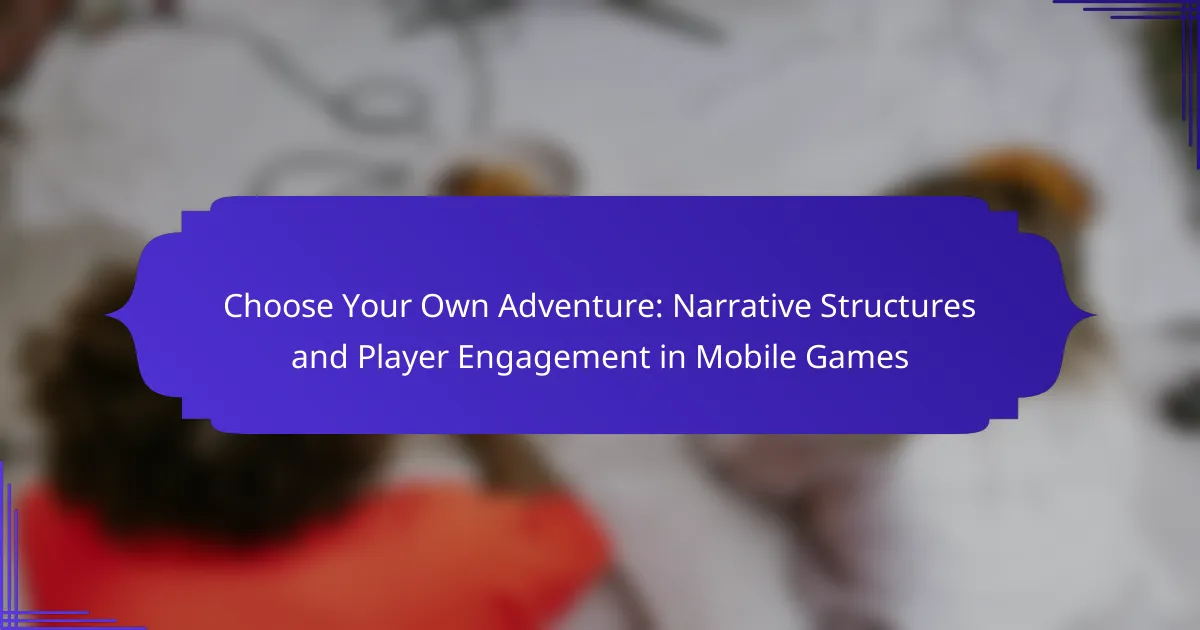 Choose Your Own Adventure: Narrative Structures and Player Engagement in Mobile Games